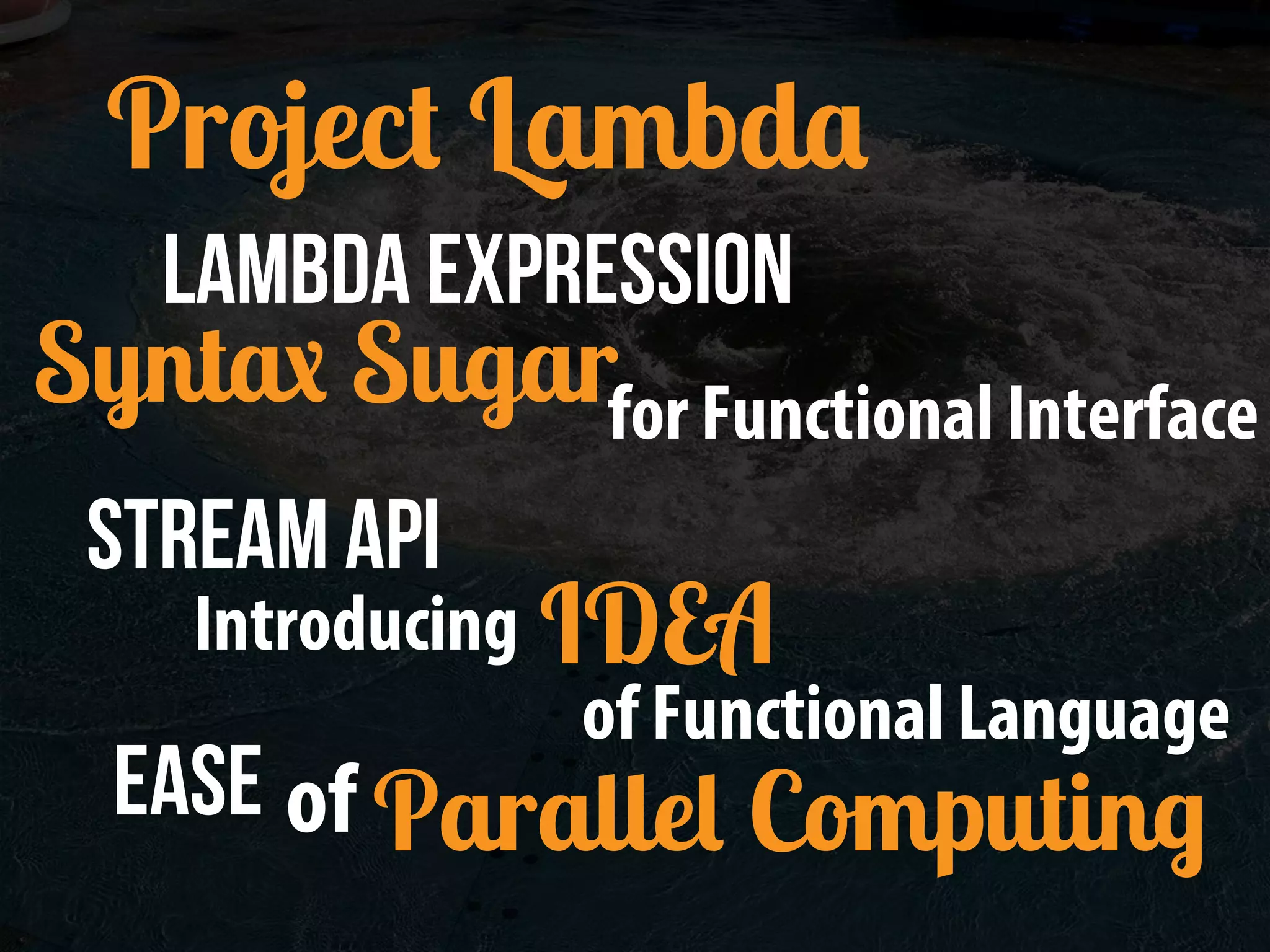 Project Lambda

LAMBDA EXPRESSION
Syntax Sugar for Functional Interface

STREAM API
Introducing IDEA of Functional Language
EASE of Parallel Computing